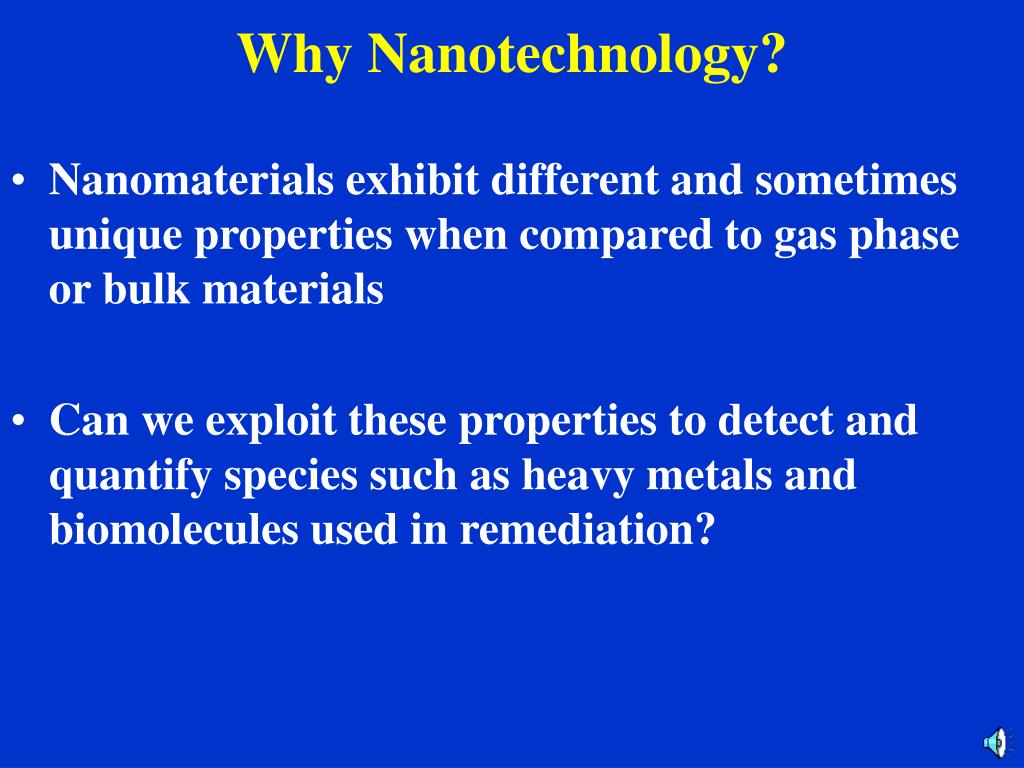 Why Nanotechnology?

• Nanomaterials exhibit different and sometimes unique properties when compared to gas phase or bulk materials

• Can we exploit these properties to detect and quantify species such as heavy metals and biomolecules used in remediation?